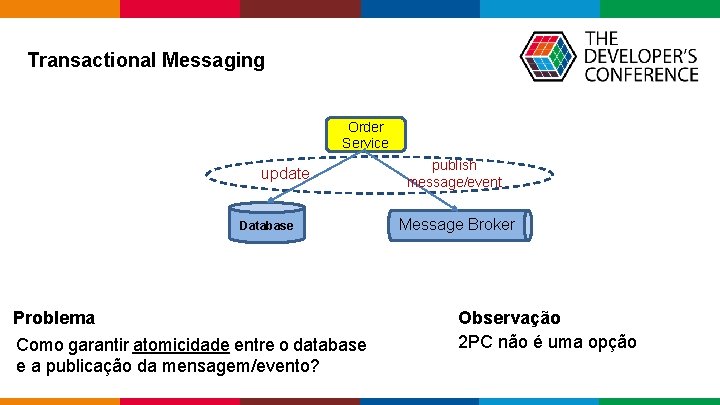 Transactional Messaging

THE
DEVELOPER'S
CONFERENCE

Order
Service

update

publish
message/event

Database

Message Broker

Problema

Como garantir atomicidade entre o database e a publicação da mensagem/evento?

Observação

2PC não é uma opção